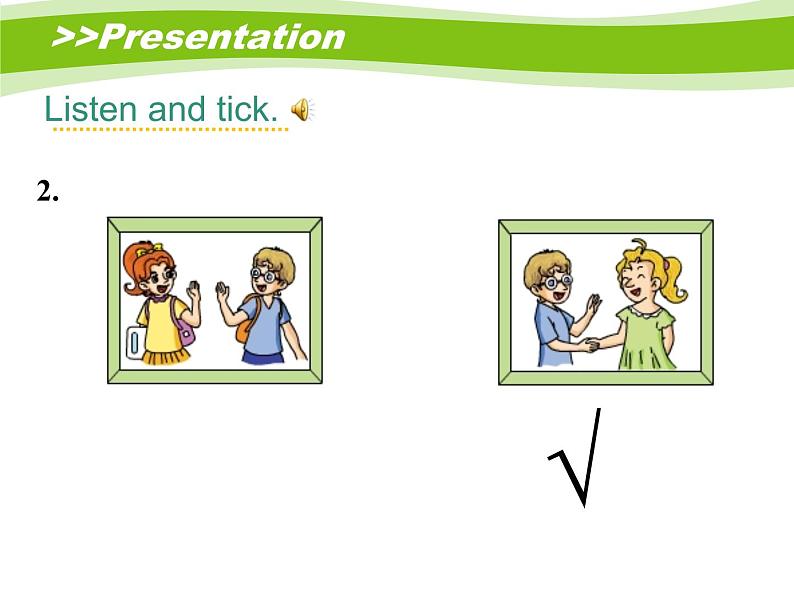 >>Presentation

Listen and tick.

2.

√